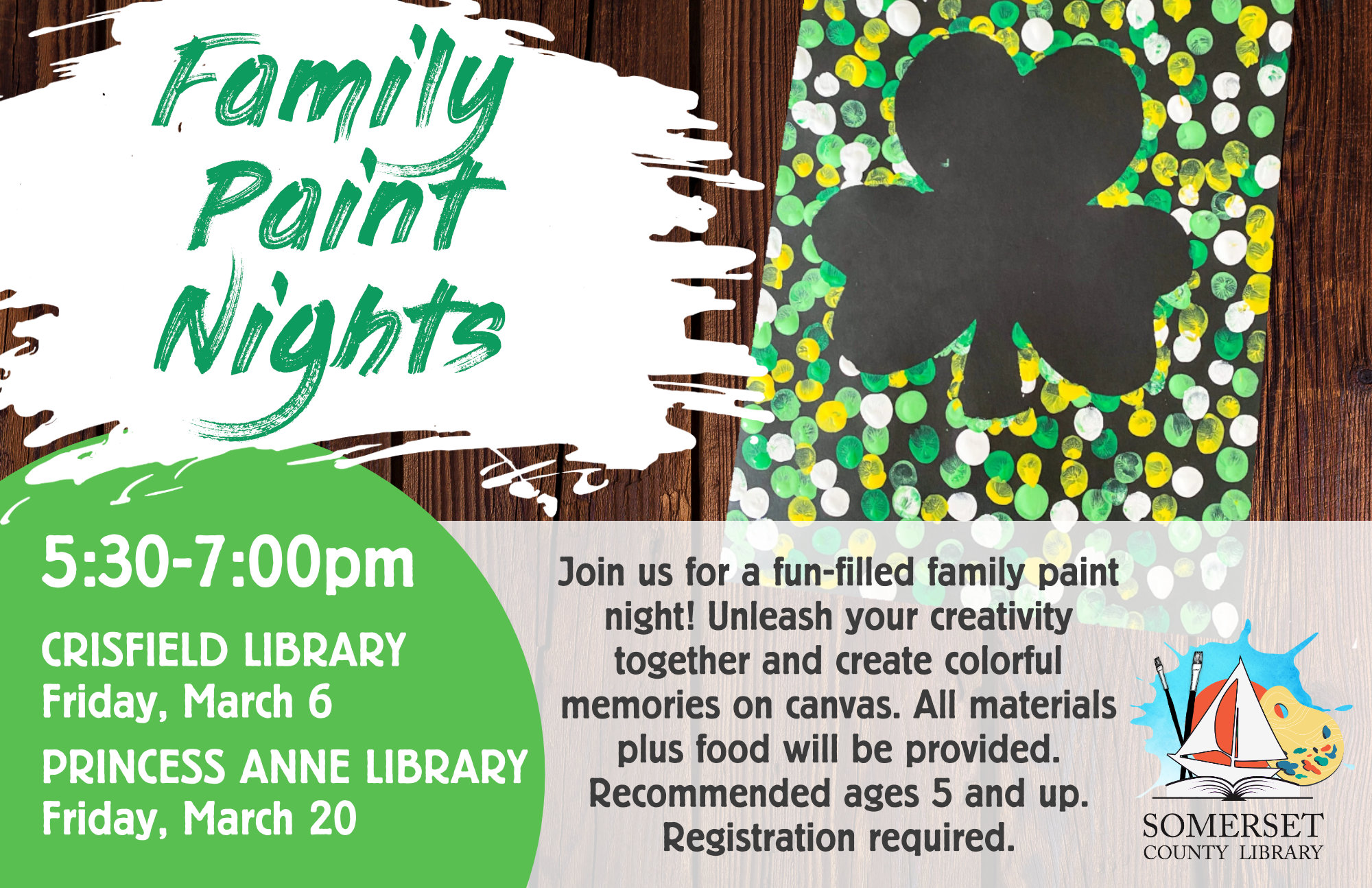 Family Paint Nights

5:30-7:00pm

CRISFIELD LIBRARY
Friday, March 6

PRINCESS ANNE LIBRARY
Friday, March 20

Join us for a fun-filled family paint night! Unleash your creativity together and create colorful memories on canvas. All materials plus food will be provided. Recommended ages 5 and up. Registration required.

SOMERSET
COUNTY LIBRARY